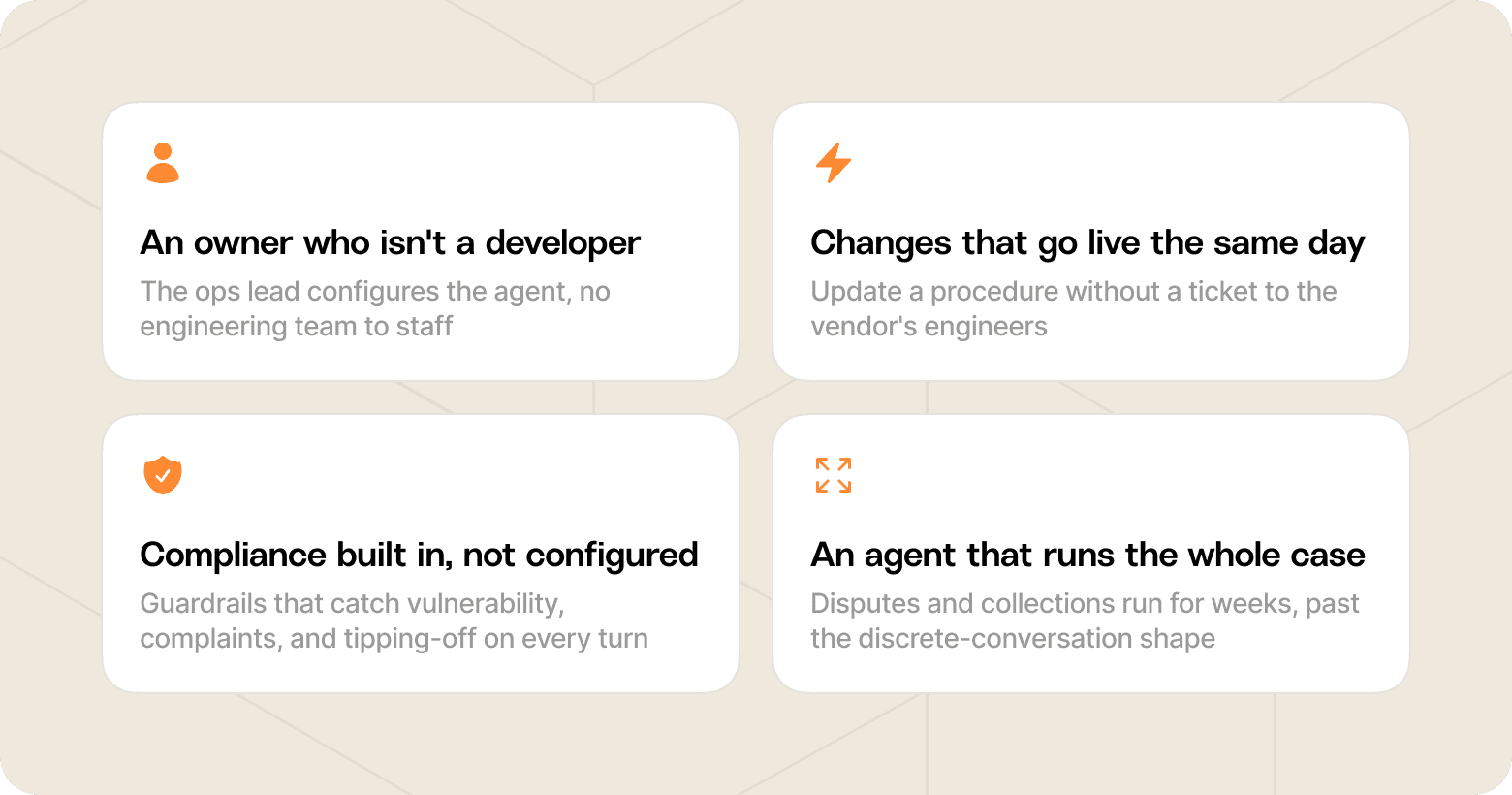 An owner who isn't a developer
The ops lead configures the agent, no engineering team to staff

Changes that go live the same day
Update a procedure without a ticket to the vendor's engineers

Compliance built in, not configured
Guardrails that catch vulnerability, complaints, and tipping-off on every turn

An agent that runs the whole case
Disputes and collections run for weeks, past the discrete-conversation shape